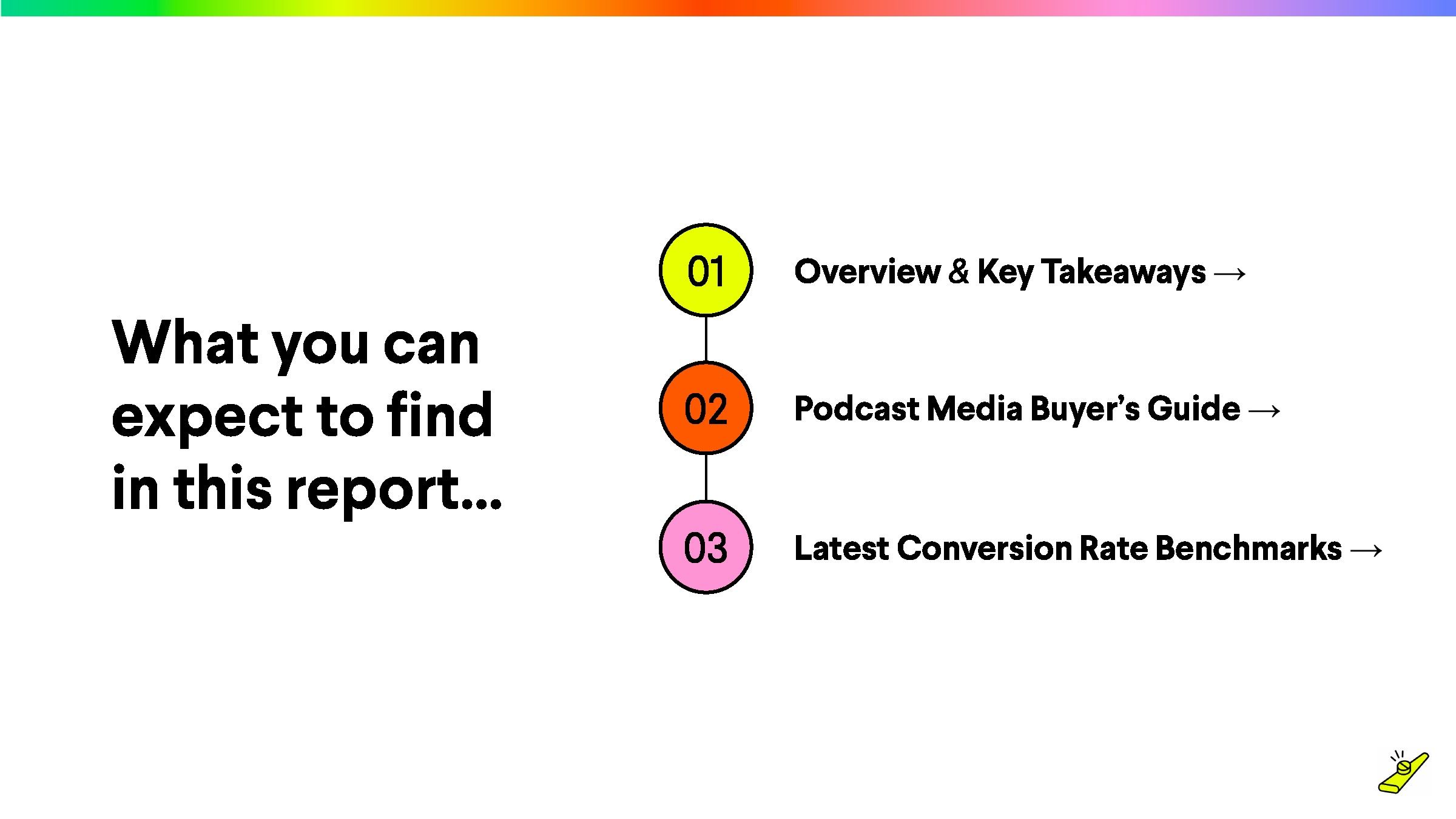 What you can expect to find in this report...

01 Overview & Key Takeaways →

02 Podcast Media Buyer's Guide →

03 Latest Conversion Rate Benchmarks →